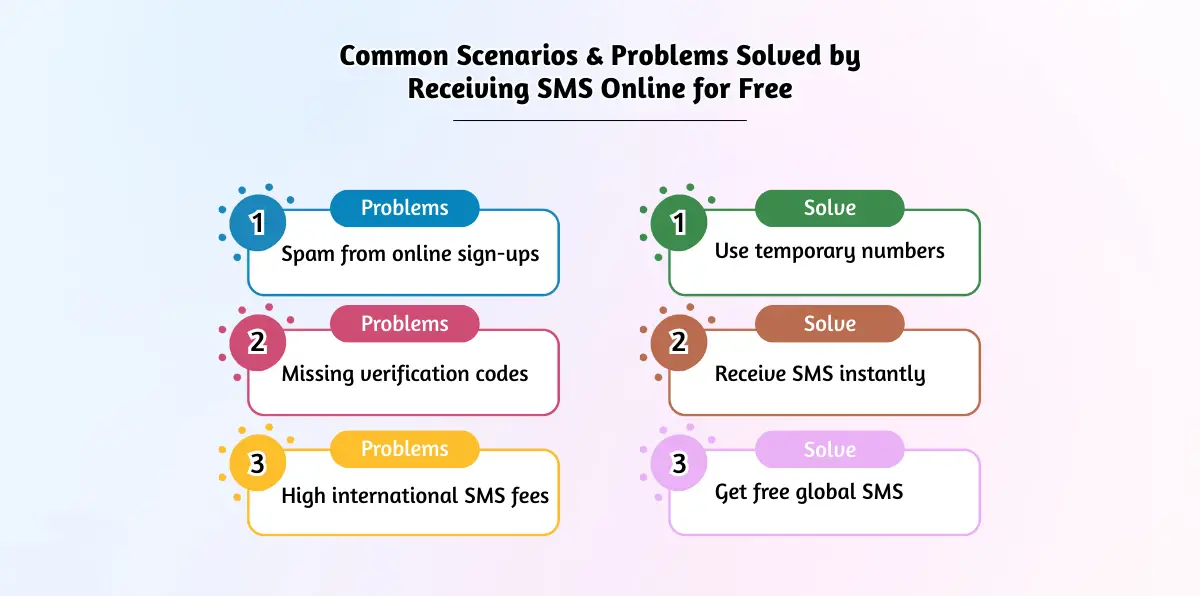 Common Scenarios & Problems Solved by Receiving SMS Online for Free

1
Problems
Spam from online sign-ups

2
Problems
Missing verification codes

3
Problems
High international SMS fees

1
Solve
Use temporary numbers

2
Solve
Receive SMS instantly

3
Solve
Get free global SMS